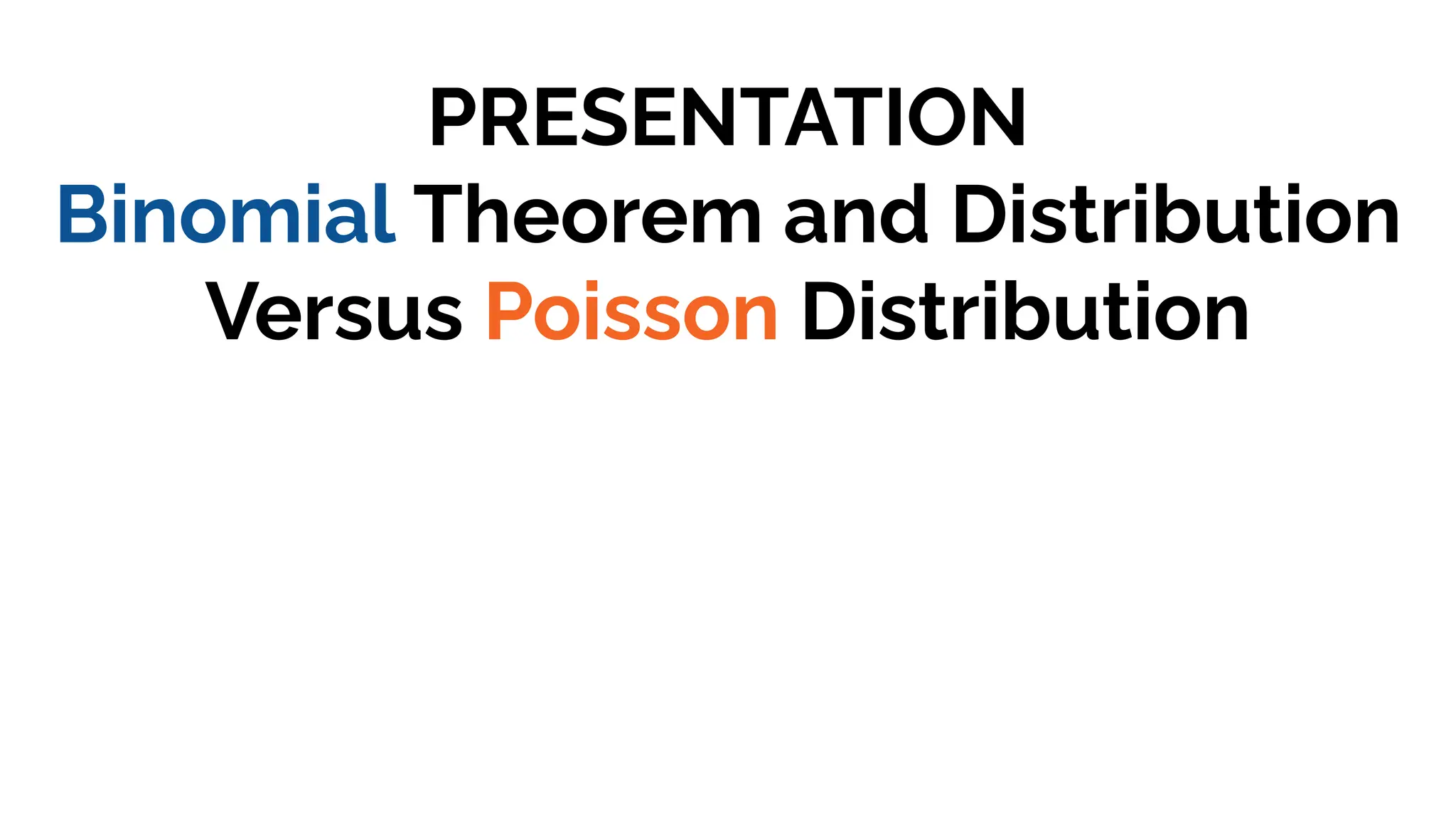 PRESENTATION

Binomial Theorem and Distribution Versus Poisson Distribution